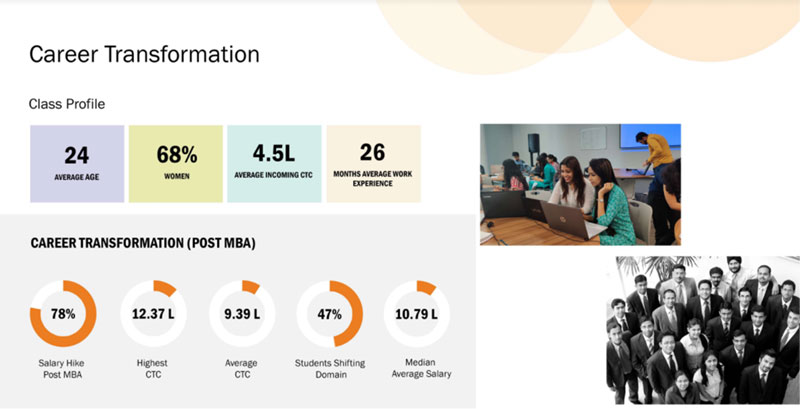 Career Transformation

Class Profile

24
AVERAGE AGE

68%
WOMEN

4.5L
AVERAGE INCOMING CTC

26
MONTHS AVERAGE WORK EXPERIENCE

CAREER TRANSFORMATION (POST MBA)

78%
Salary Hike Post MBA

12.37 L
Highest CTC

9.39 L
Average CTC

47%
Students Shifting Domain

10.79 L
Median Average Salary